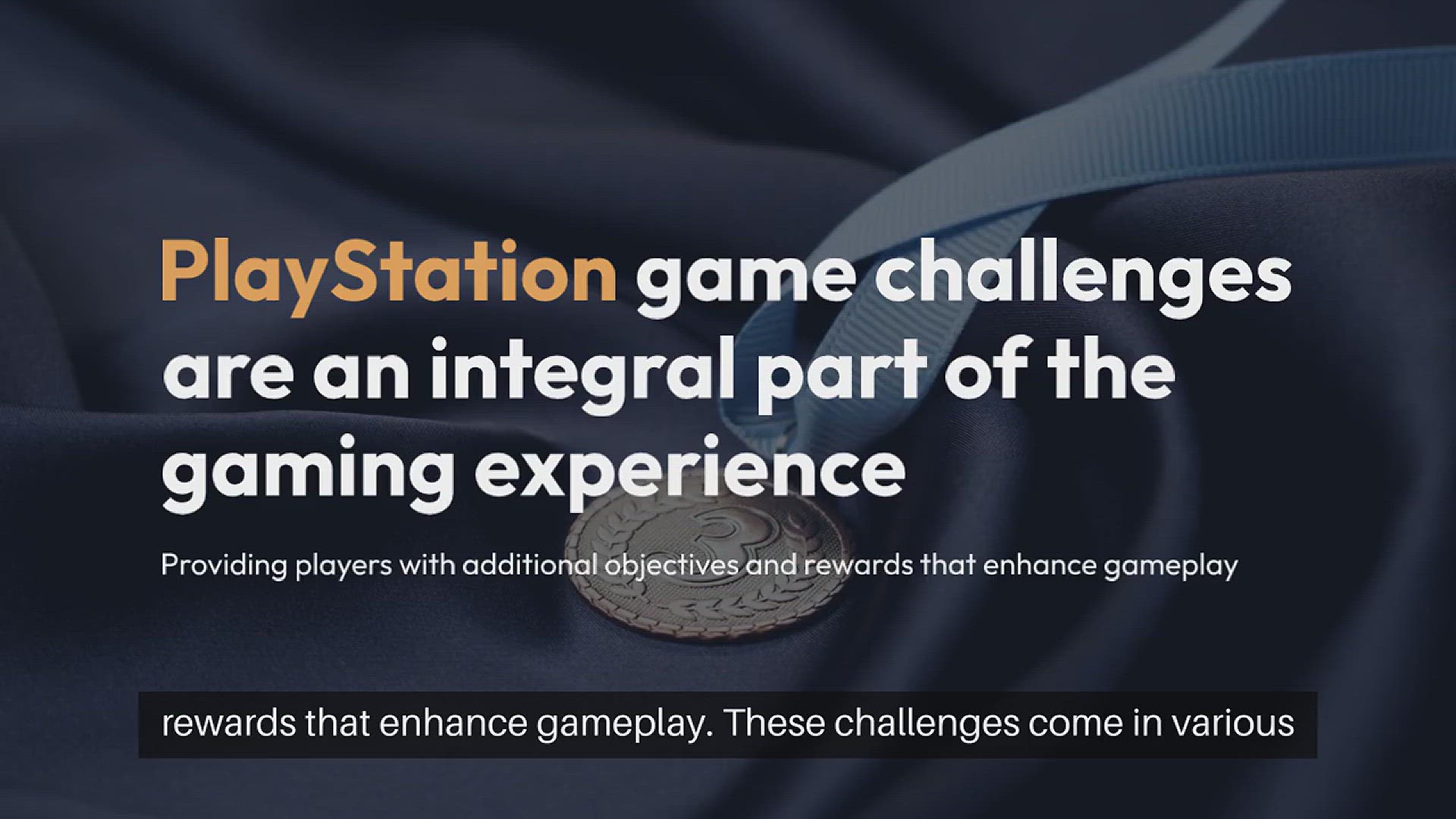 PlayStation game challenges are an integral part of the gaming experience

Providing players with additional objectives and rewards that enhance gameplay

rewards that enhance gameplay. These challenges come in various